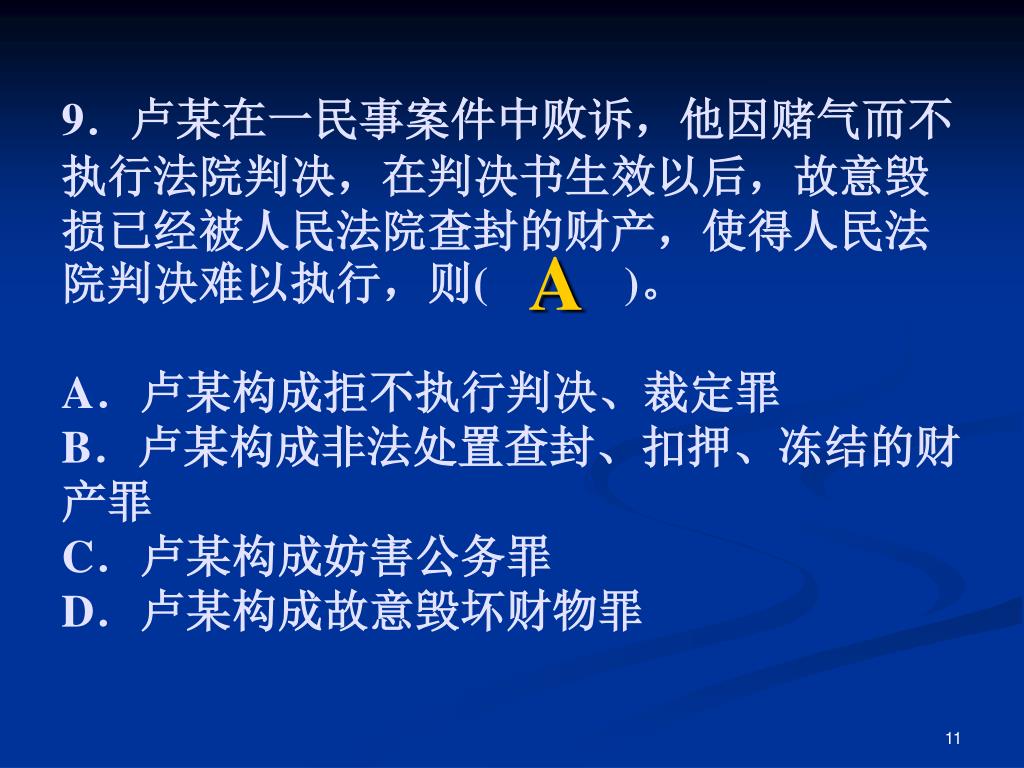 9．卢某在一民事案件中败诉，他因赌气而不执行法院判决，在判决书生效以后，故意毁损已经被人民法院查封的财产，使得人民法院判决难以执行，则(　A　)。

A．卢某构成拒不执行判决、裁定罪
B．卢某构成非法处置查封、扣押、冻结的财产罪
C．卢某构成妨害公务罪
D．卢某构成故意毁坏财物罪

11